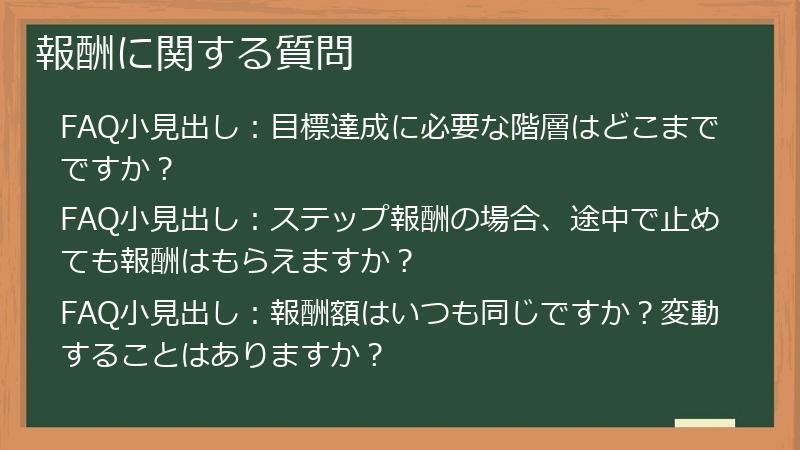 報酬に関する質問

FAQ小見出し：目標達成に必要な階層はどこまでですか？

FAQ小見出し：ステップ報酬の場合、途中で止めても報酬はもらえますか？

FAQ小見出し：報酬額はいつも同じですか？変動することはありますか？